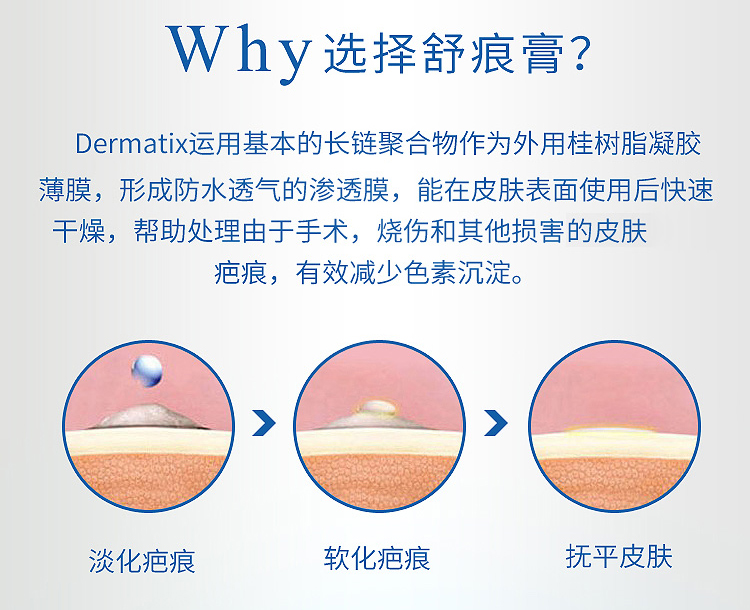 Why选择舒痕膏?

Dermatix运用基本的长链聚合物作为外用桂树脂凝胶薄膜，形成防水透气的渗透膜，能在皮肤表面使用后快速干燥，帮助处理由于手术，烧伤和其他损害的皮肤疤痕，有效减少色素沉淀。

淡化疤痕

软化疤痕

抚平皮肤